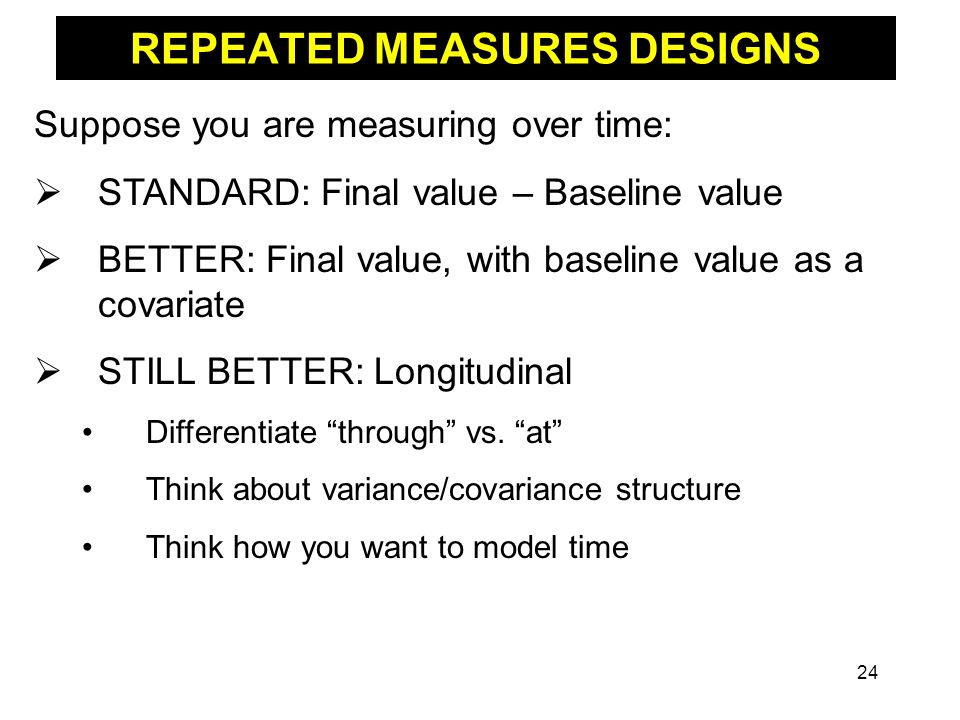 REPEATED MEASURES DESIGNS

Suppose you are measuring over time:

➢ STANDARD: Final value – Baseline value

➢ BETTER: Final value, with baseline value as a covariate

➢ STILL BETTER: Longitudinal

• Differentiate “through” vs. “at”

• Think about variance/covariance structure

• Think how you want to model time

24